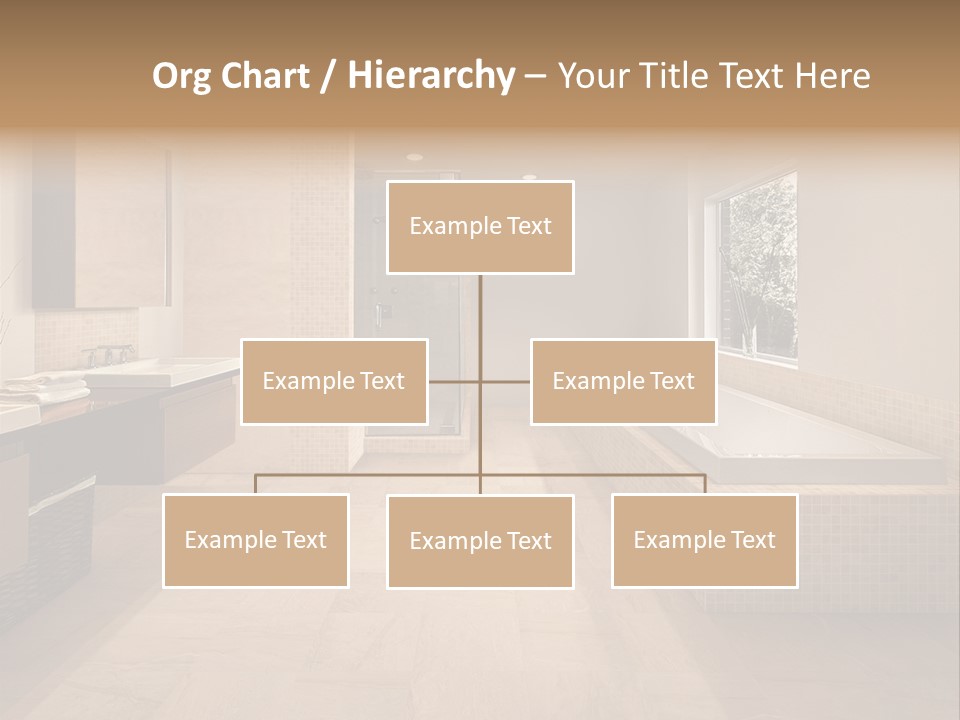 Org Chart / Hierarchy – Your Title Text Here

Example Text

Example Text

Example Text

Example Text

Example Text

Example Text